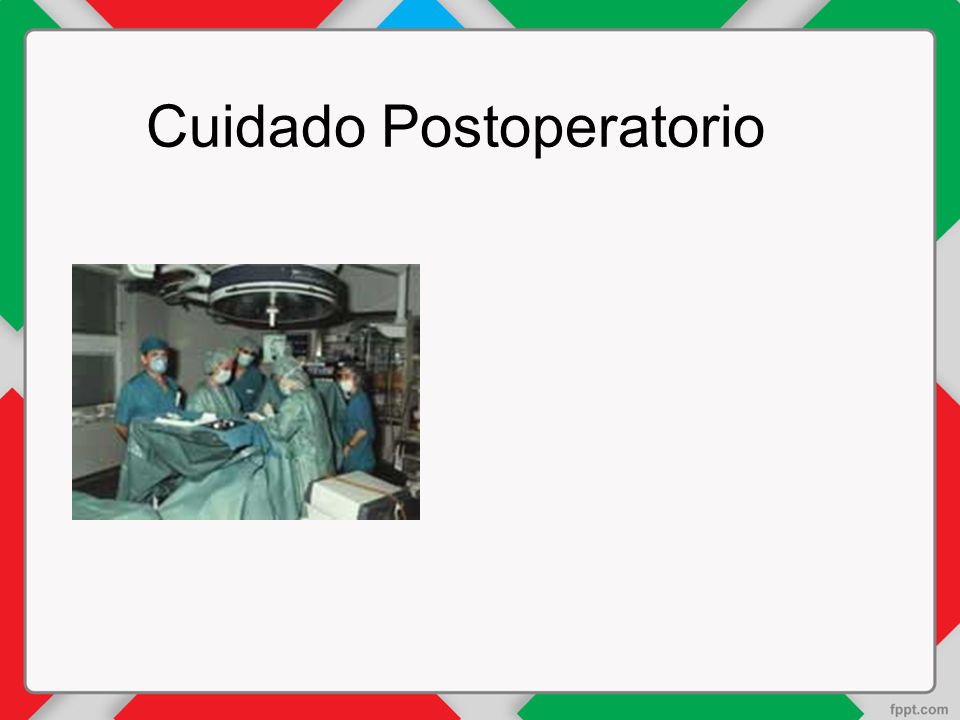 Cuidado Postoperatorio

fppt.com